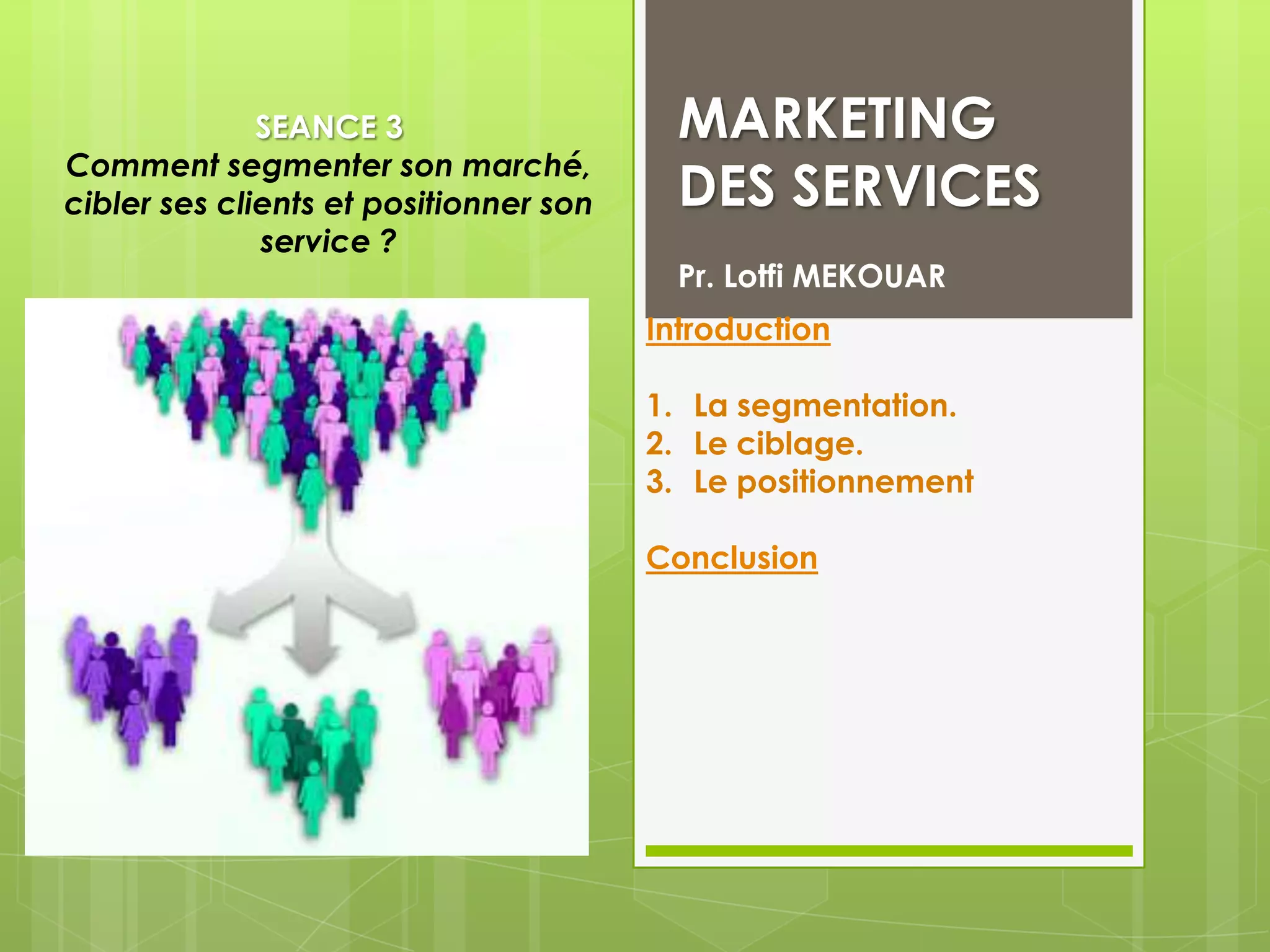 SEANCE 3
Comment segmenter son marché, cibler ses clients et positionner son service ?

MARKETING DES SERVICES

Pr. Lotfi MEKOUAR

Introduction

1. La segmentation.
2. Le ciblage.
3. Le positionnement

Conclusion